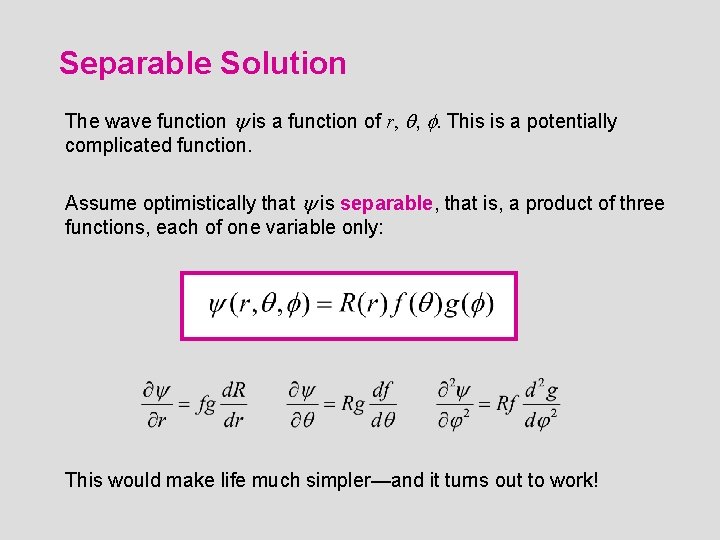 Separable Solution

The wave function $\psi$ is a function of $r$, $\theta$, $\phi$. This is a potentially complicated function.

Assume optimistically that $\psi$ is separable, that is, a product of three functions, each of one variable only:

$\psi(r,\theta,\phi) = R(r)f(\theta)g(\phi)$

$\frac{\partial\psi}{\partial r} = fg\frac{dR}{dr}$ $\frac{\partial\psi}{\partial\theta} = Rg\frac{df}{d\theta}$ $\frac{\partial^2\psi}{\partial\varphi^2} = Rf\frac{d^2g}{d\varphi^2}$

This would make life much simpler—and it turns out to work!